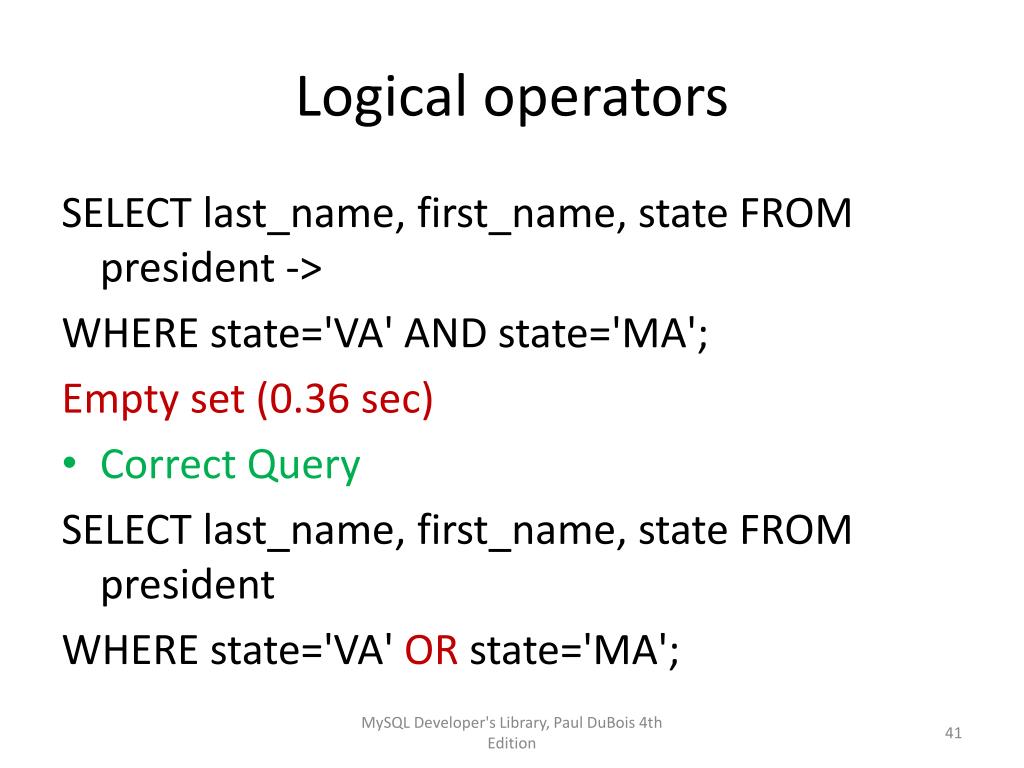 Logical operators

SELECT last_name, first_name, state FROM president ->

WHERE state='VA' AND state='MA';

Empty set (0.36 sec)

• Correct Query

SELECT last_name, first_name, state FROM president

WHERE state='VA' OR state='MA';

MySQL Developer's Library, Paul DuBois 4th Edition

41